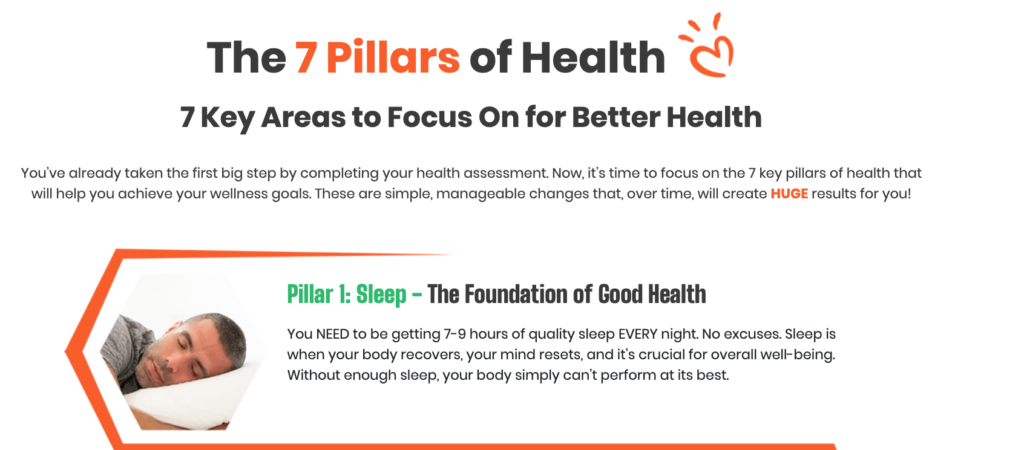 The 7 Pillars of Health

7 Key Areas to Focus On for Better Health

You've already taken the first big step by completing your health assessment. Now, it's time to focus on the 7 key pillars of health that will help you achieve your wellness goals. These are simple, manageable changes that, over time, will create HUGE results for you!

Pillar 1: Sleep – The Foundation of Good Health

You NEED to be getting 7-9 hours of quality sleep EVERY night. No excuses. Sleep is when your body recovers, your mind resets, and it's crucial for overall well-being. Without enough sleep, your body simply can't perform at its best.